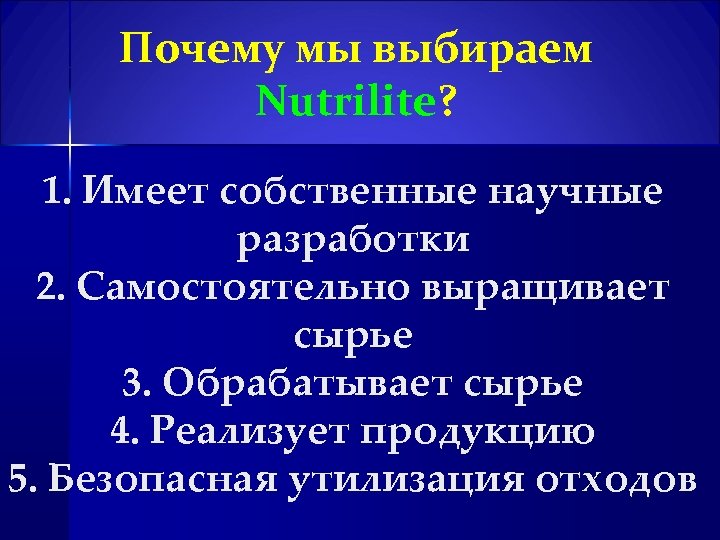 Почему мы выбираем Nutrilite?

1. Имеет собственные научные разработки
2. Самостоятельно выращивает сырье
3. Обрабатывает сырье
4. Реализует продукцию
5. Безопасная утилизация отходов